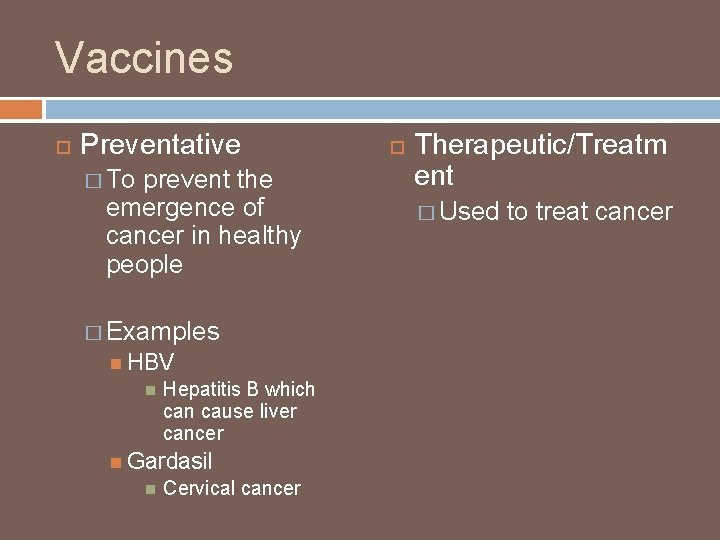 Vaccines

Preventative

To prevent the emergence of cancer in healthy people

Examples

HBV

Hepatitis B which can cause liver cancer

Gardasil

Cervical cancer

Therapeutic/Treatment

Used to treat cancer